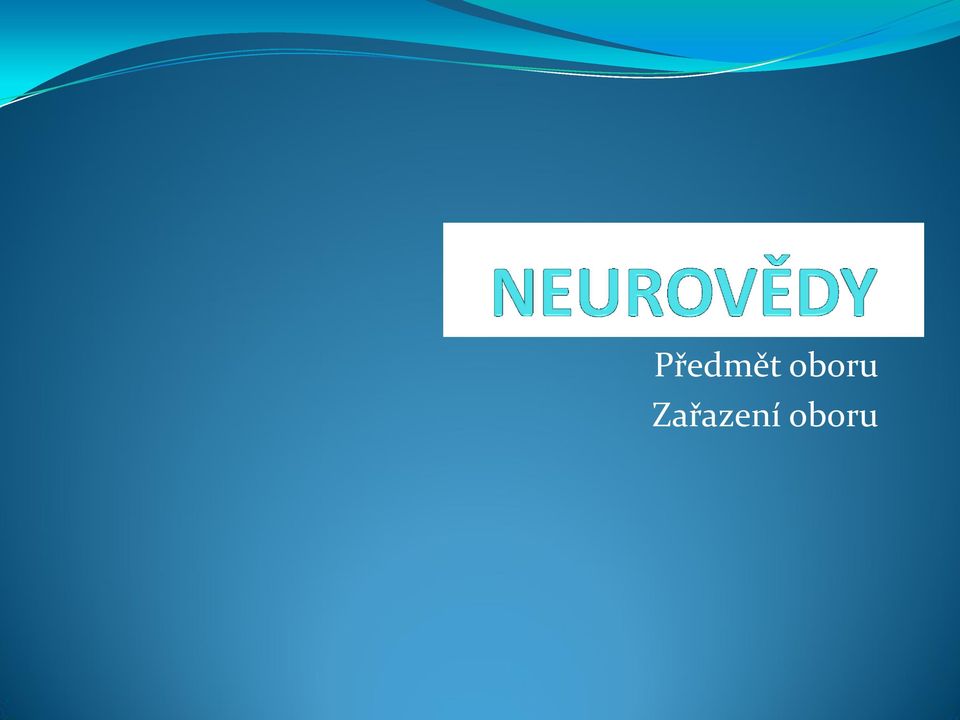 NEUROVĚDY

Předmět oboru
Zařazení oboru